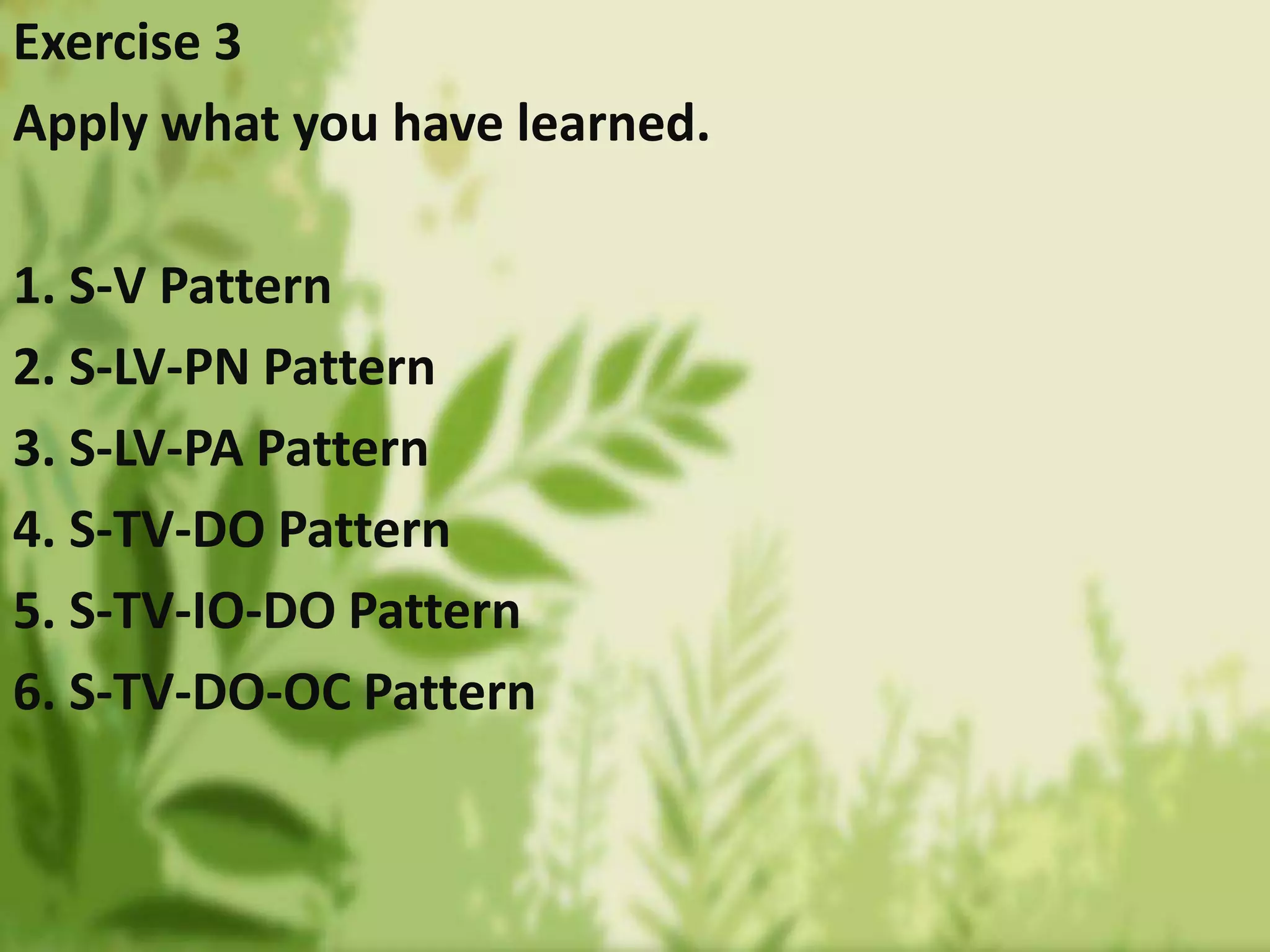 Exercise 3

Apply what you have learned.

1. S-V Pattern
2. S-LV-PN Pattern
3. S-LV-PA Pattern
4. S-TV-DO Pattern
5. S-TV-IO-DO Pattern
6. S-TV-DO-OC Pattern